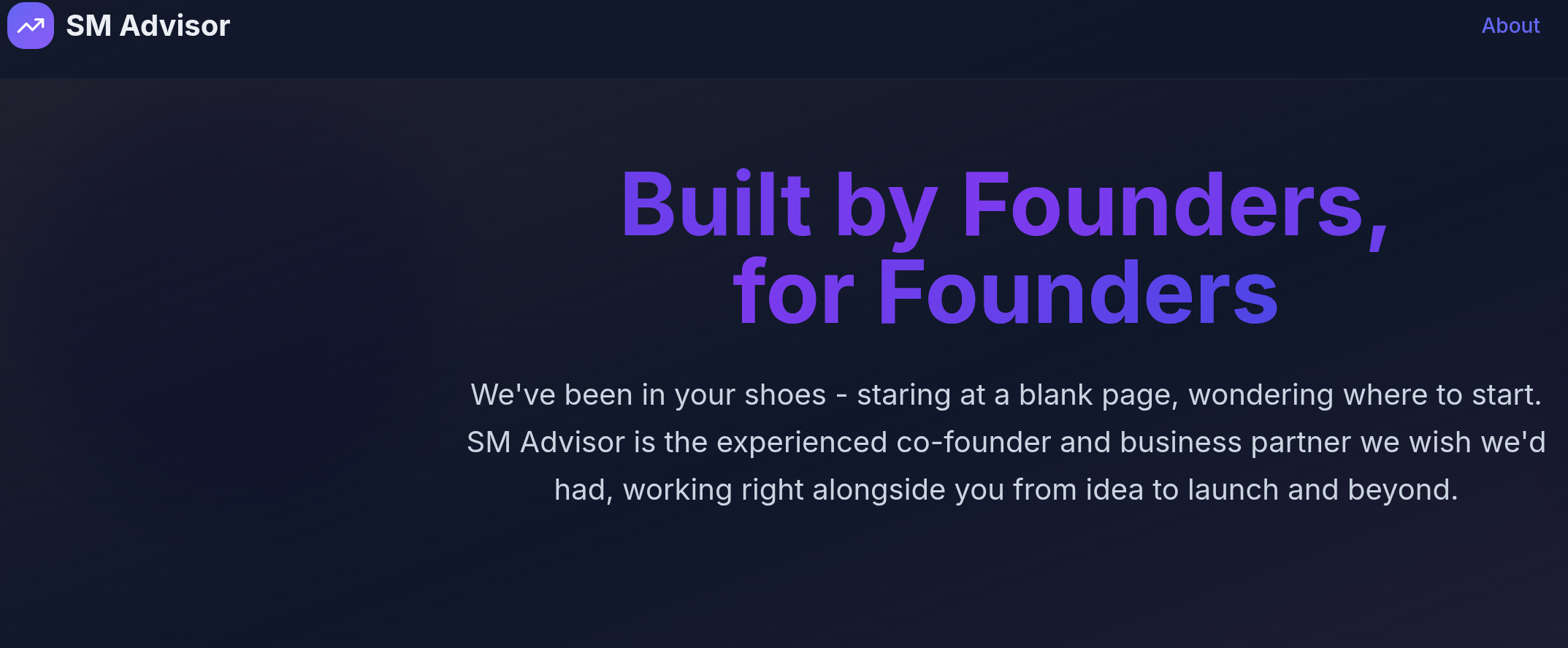 SM Advisor

About

Built by Founders, for Founders

We've been in your shoes - staring at a blank page, wondering where to start. SM Advisor is the experienced co-founder and business partner we wish we'd had, working right alongside you from idea to launch and beyond.